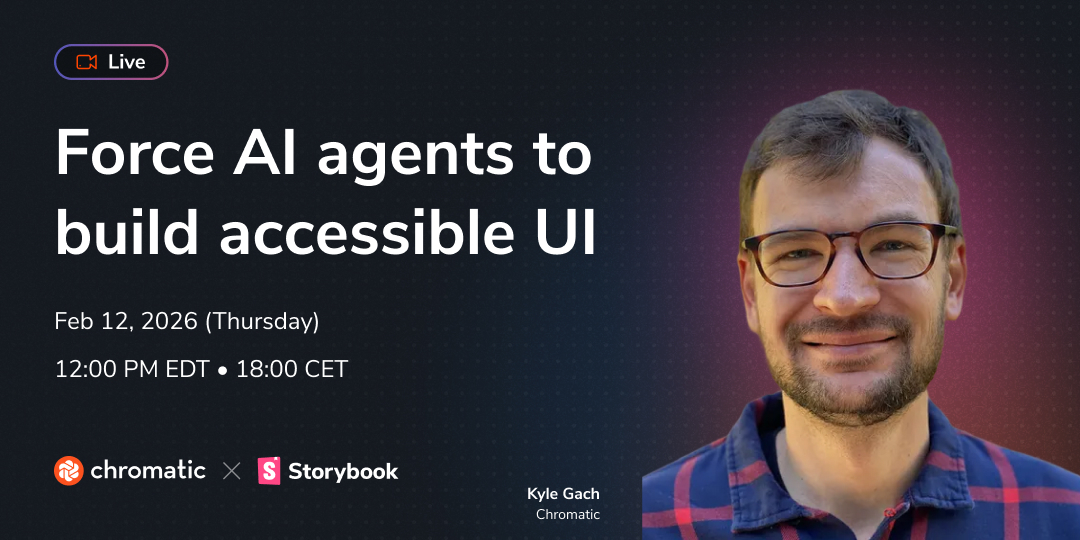 Live

Force AI agents to build accessible UI

Feb 12, 2026 (Thursday)

12:00 PM EDT • 18:00 CET

chromatic × Storybook

Kyle Gach
Chromatic